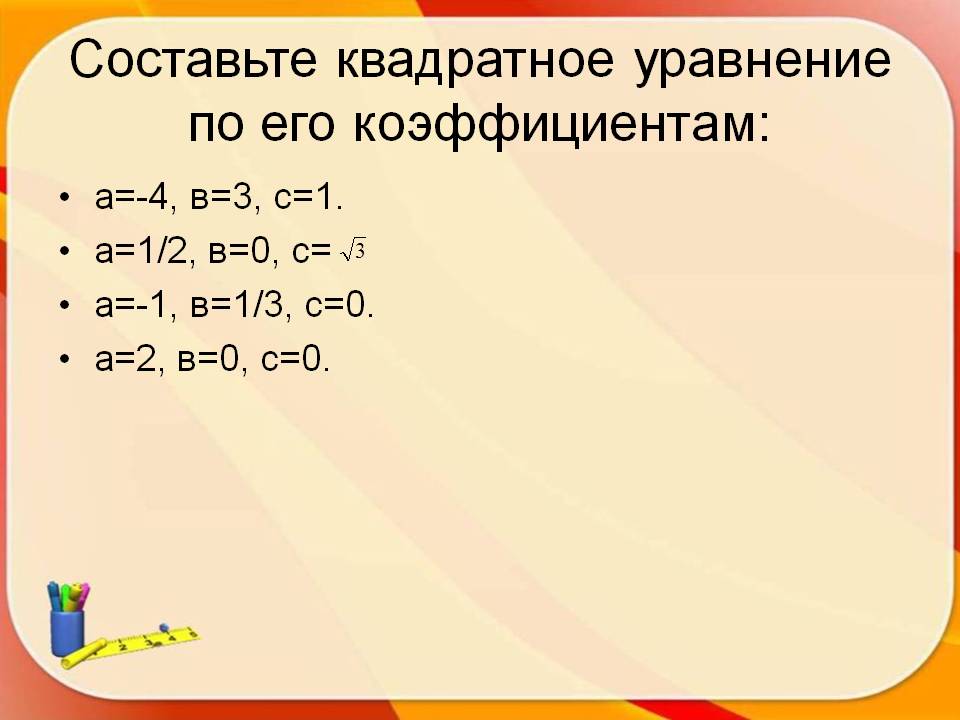 Составьте квадратное уравнение по его коэффициентам:

• а=-4, в=3, с=1.
• а=1/2, в=0, с= $\sqrt{3}$
• а=-1, в=1/3, с=0.
• а=2, в=0, с=0.